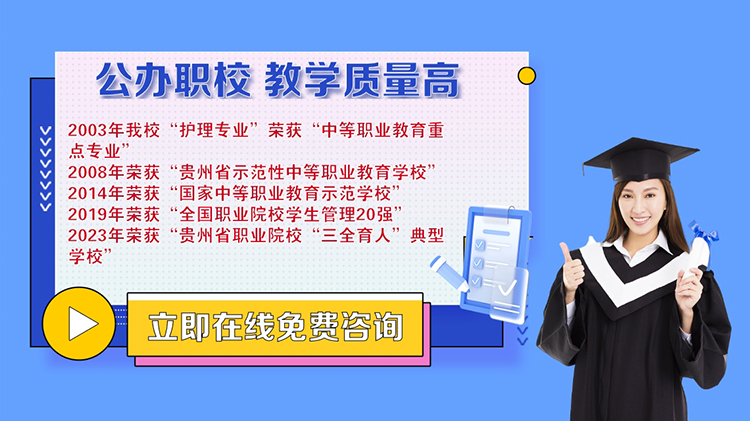 公办职校 教学质量高

2003年我校“护理专业”荣获“中等职业教育重点专业”
2008年荣获“贵州省示范性中等职业教育学校”
2014年荣获“国家中等职业教育示范学校”
2019年荣获“全国职业院校学生管理20强”
2023年荣获“贵州省职业院校“三全育人”典型学校”

立即在线免费咨询